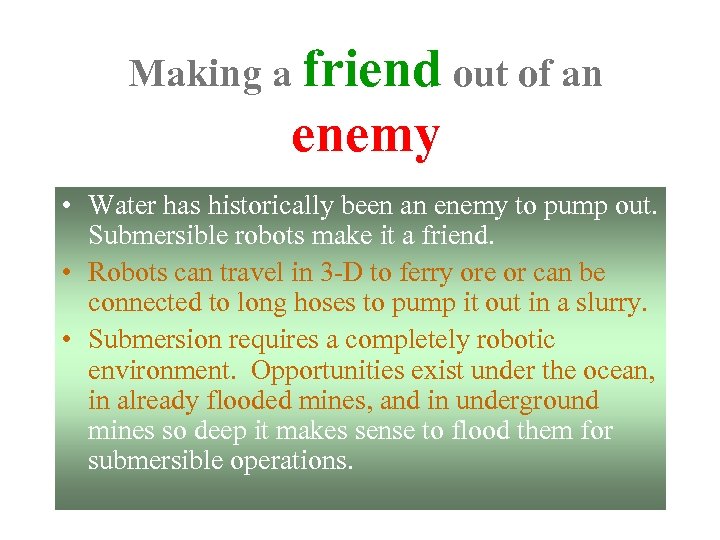 Making a friend out of an enemy

• Water has historically been an enemy to pump out. Submersible robots make it a friend.
• Robots can travel in 3-D to ferry ore or can be connected to long hoses to pump it out in a slurry.
• Submersion requires a completely robotic environment. Opportunities exist under the ocean, in already flooded mines, and in underground mines so deep it makes sense to flood them for submersible operations.